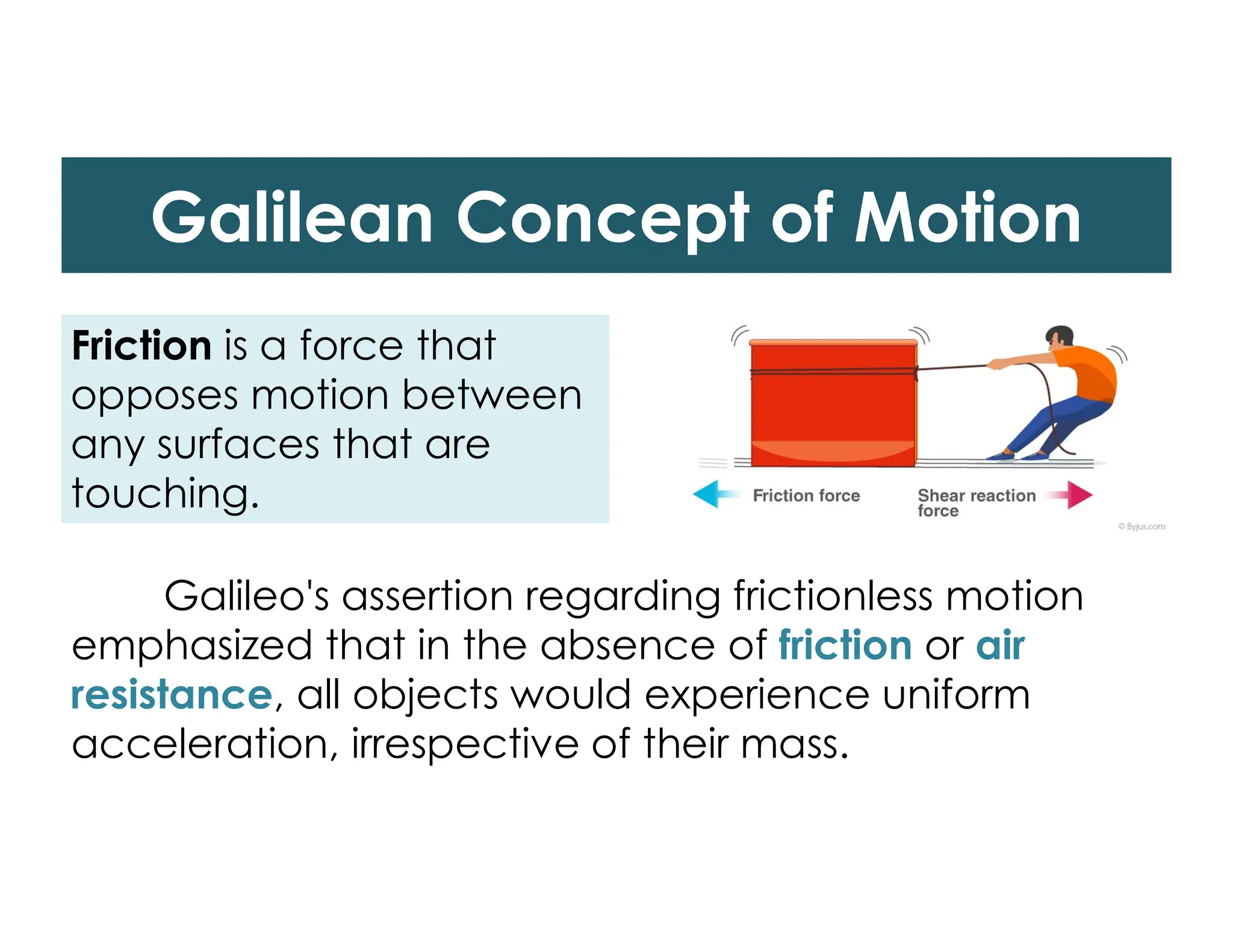 Galilean Concept of Motion

Friction is a force that opposes motion between any surfaces that are touching.

Friction force

Shear reaction force

© Byjus.com

Galileo's assertion regarding frictionless motion emphasized that in the absence of friction or air resistance, all objects would experience uniform acceleration, irrespective of their mass.